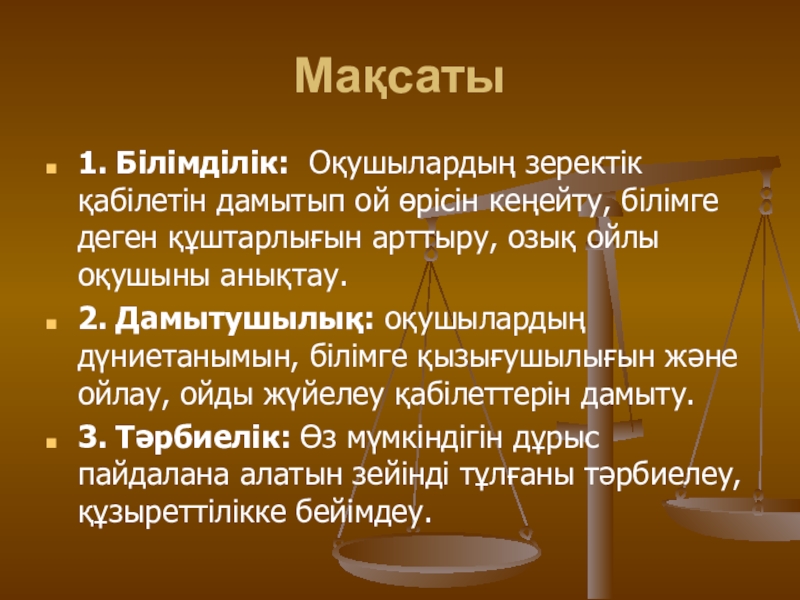 Мақсаты

1. Білімділік: Оқушылардың зеректік қабілетін дамытып ой өрісін кеңейту, білімге деген құштарлығын арттыру, озық ойлы оқушыны анықтау.

2. Дамытушылық: оқушылардың дүниетанымын, білімге қызығушылығын және ойлау, ойды жүйелеу қабілеттерін дамыту.

3. Тәрбиелік: Өз мүмкіндігін дұрыс пайдалана алатын зейінді тұлғаны тәрбиелеу, құзыреттілікке бейімдеу.